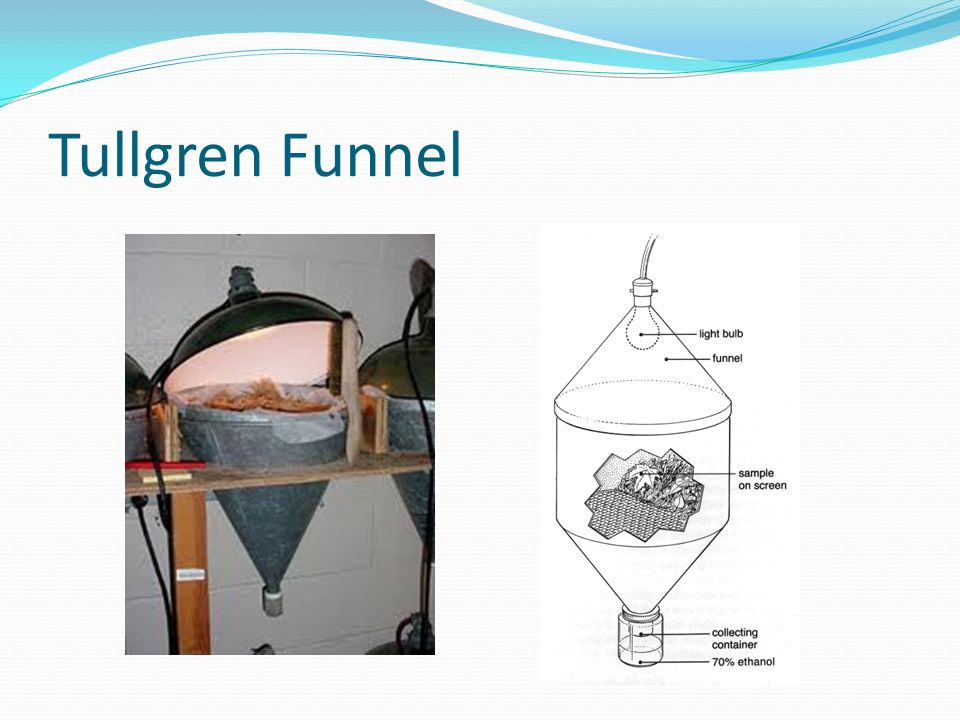 Tullgren Funnel

light bulb
funnel
sample on screen
collecting container
70% ethanol